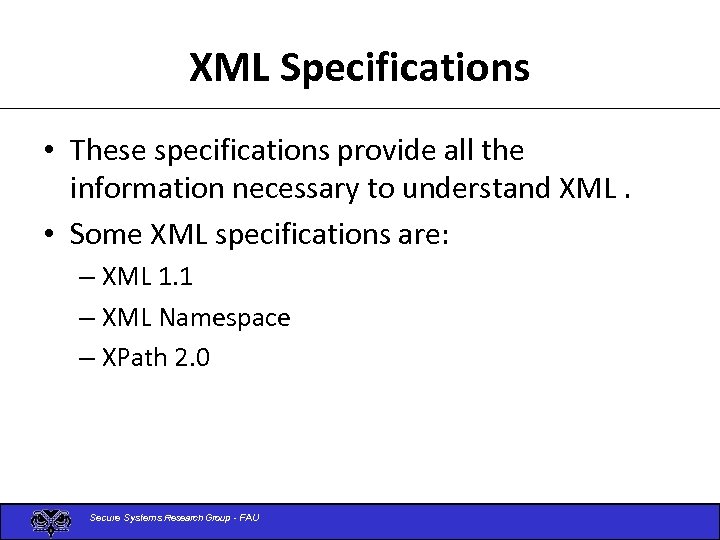 XML Specifications

• These specifications provide all the information necessary to understand XML .

• Some XML specifications are:

– XML 1.1

– XML Namespace

– XPath 2.0

Secure Systems Research Group - FAU